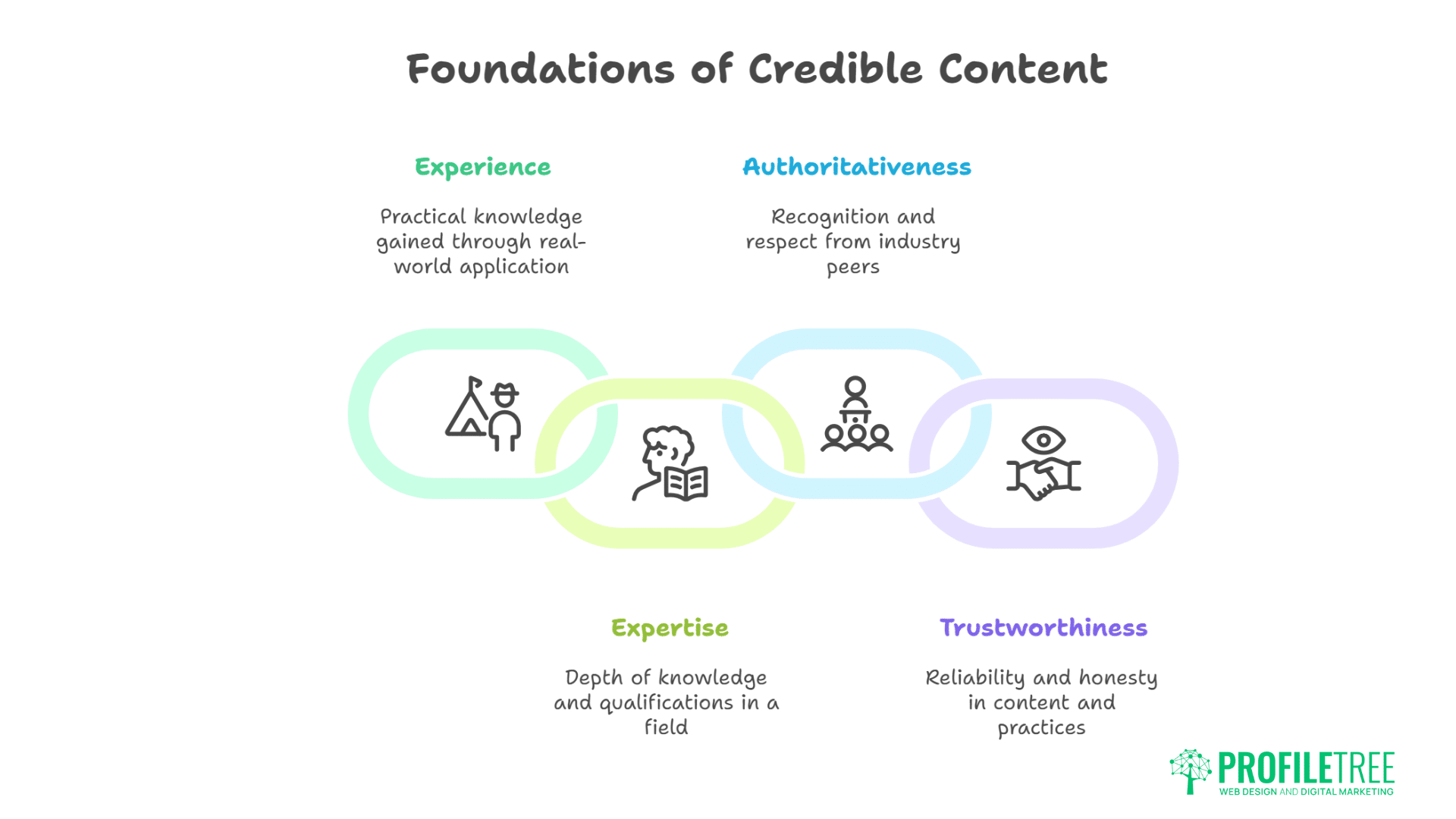 Foundations of Credible Content

Experience

Practical knowledge gained through real-world application

Authoritativeness

Recognition and respect from industry peers

Expertise

Depth of knowledge and qualifications in a field

Trustworthiness

Reliability and honesty in content and practices

PROFILETREE
WEB DESIGN AND DIGITAL MARKETING